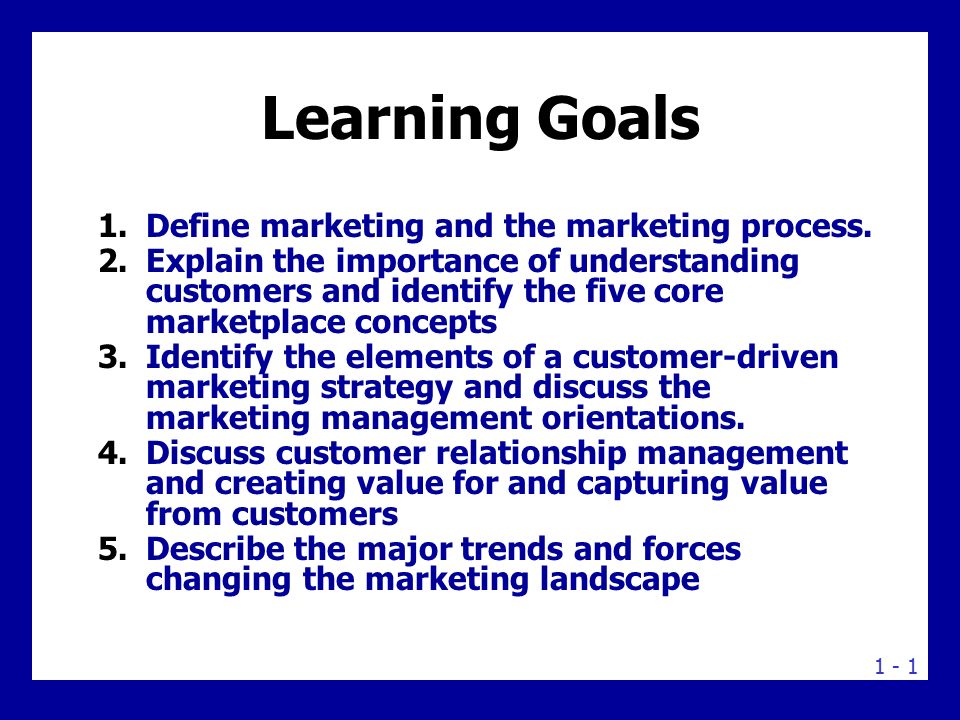 Learning Goals

1. Define marketing and the marketing process.
2. Explain the importance of understanding customers and identify the five core marketplace concepts
3. Identify the elements of a customer-driven marketing strategy and discuss the marketing management orientations.
4. Discuss customer relationship management and creating value for and capturing value from customers
5. Describe the major trends and forces changing the marketing landscape

1 - 1